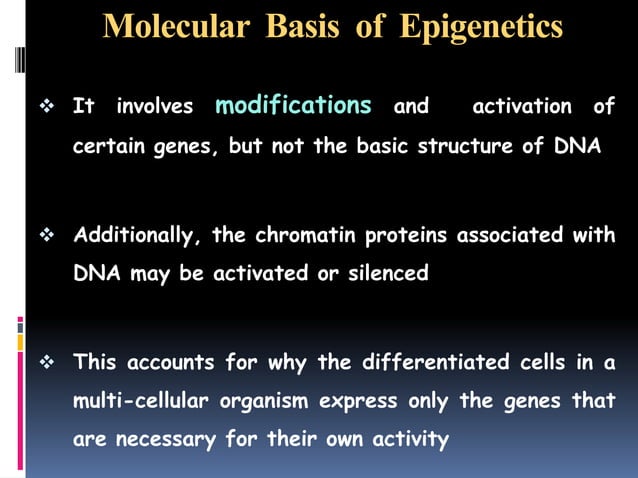 Molecular Basis of Epigenetics

❖ It involves modifications and activation of certain genes, but not the basic structure of DNA

❖ Additionally, the chromatin proteins associated with DNA may be activated or silenced

❖ This accounts for why the differentiated cells in a multi-cellular organism express only the genes that are necessary for their own activity